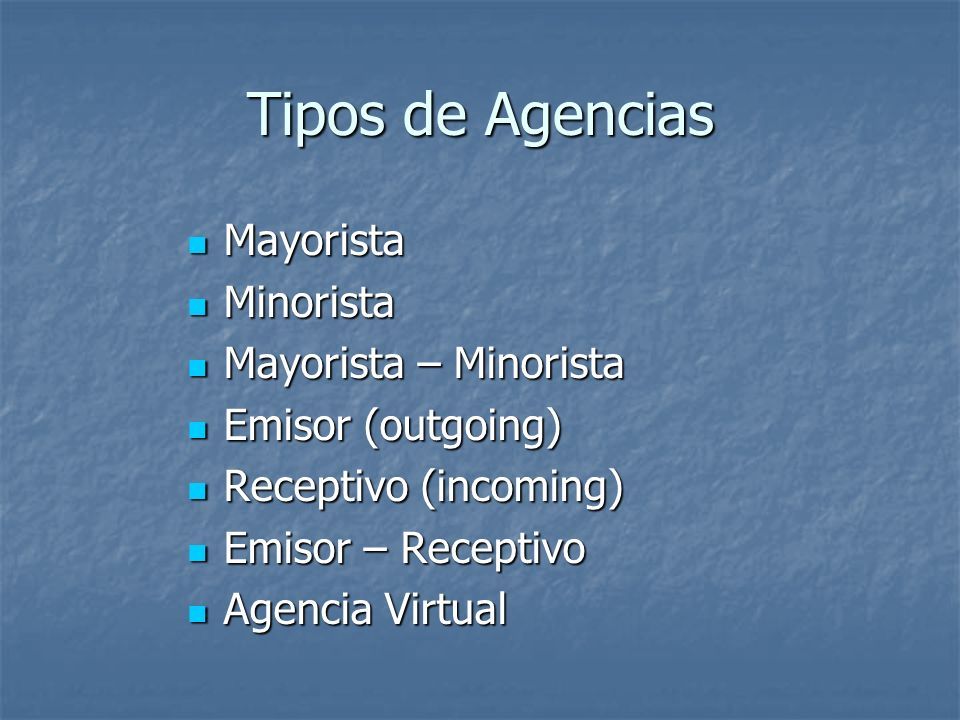 Tipos de Agencias

- Mayorista
- Minorista
- Mayorista – Minorista
- Emisor (outgoing)
- Receptivo (incoming)
- Emisor – Receptivo
- Agencia Virtual